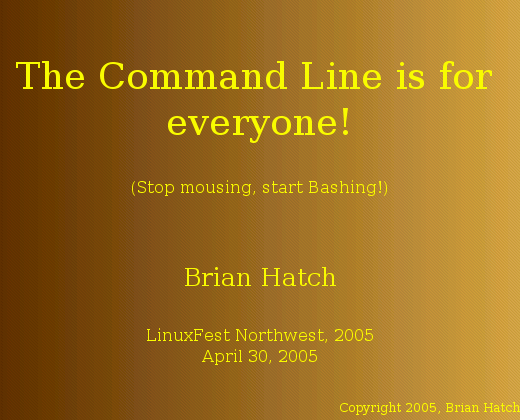 The Command Line is for everyone!

(Stop mousing, start Bashing!)

Brian Hatch

LinuxFest Northwest, 2005
April 30, 2005

Copyright 2005, Brian Hatch